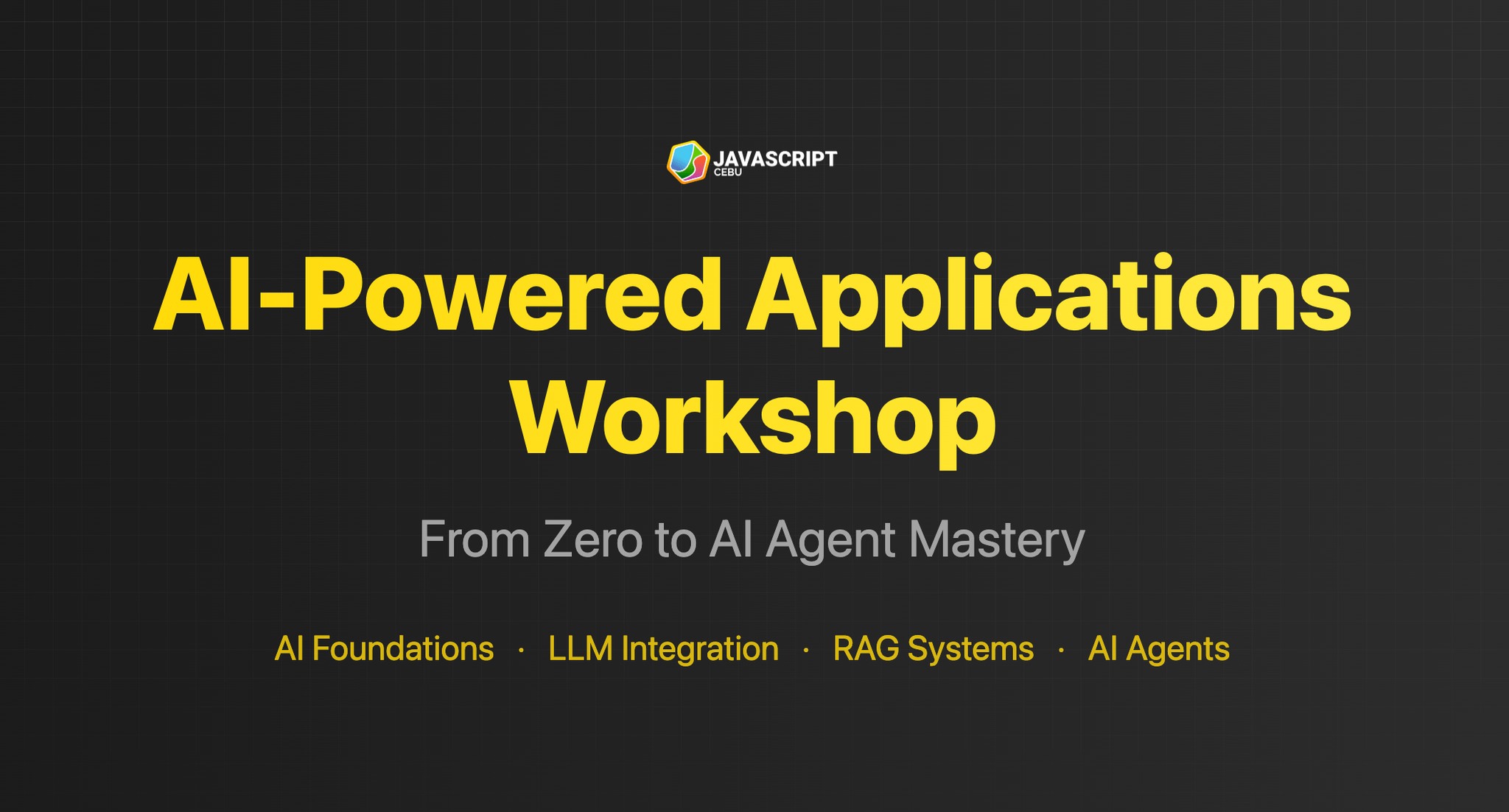 JAVASCRIPT
CEBU

AI-Powered Applications Workshop

From Zero to AI Agent Mastery

AI Foundations · LLM Integration · RAG Systems · AI Agents